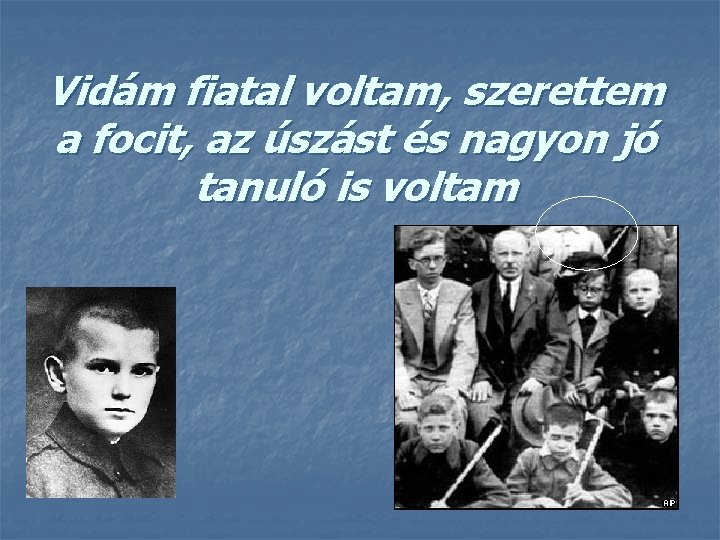 Vidám fiatal voltam, szerettem a focit, az úszást és nagyon jó tanuló is voltam

AP